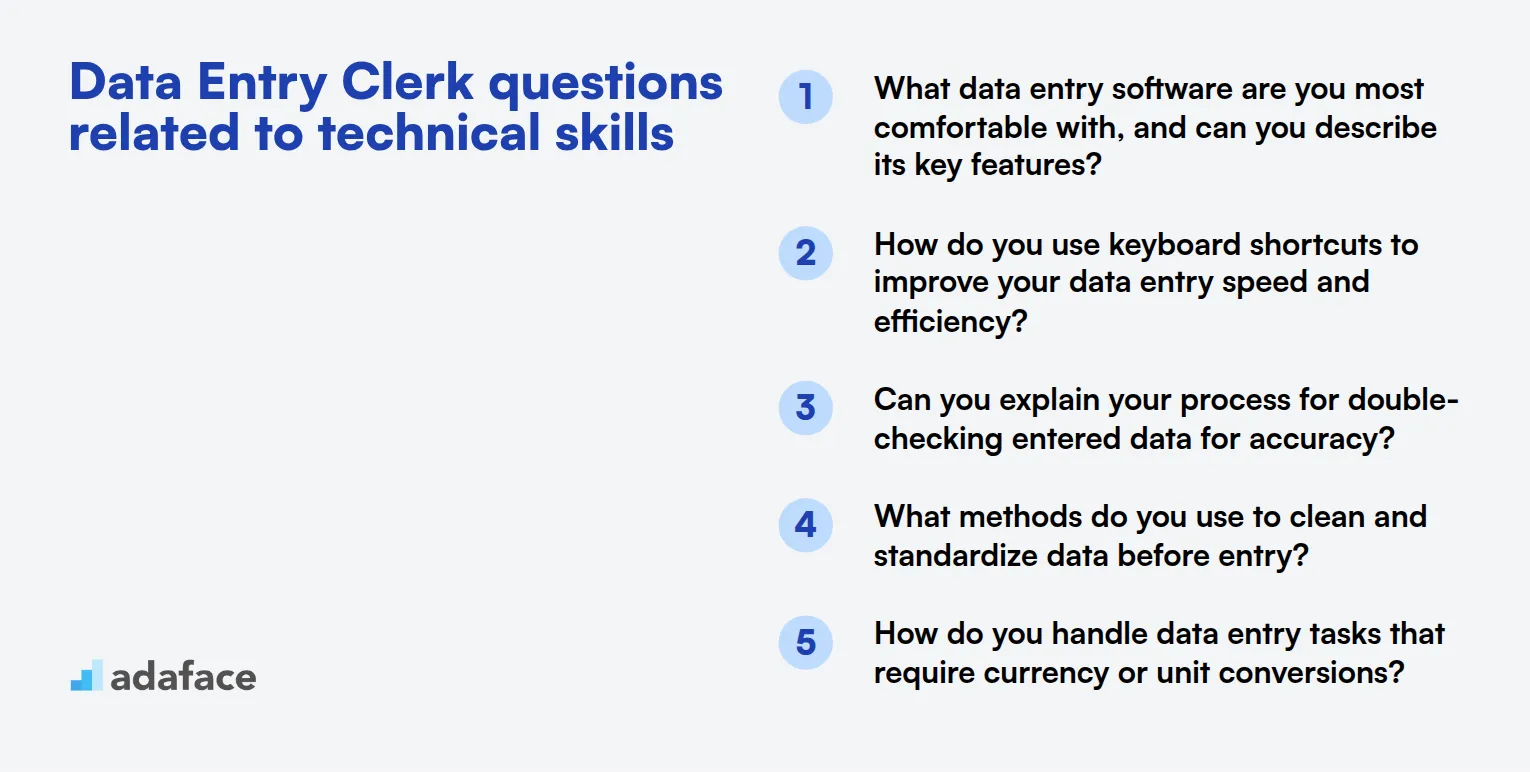 Data Entry Clerk questions related to technical skills

1 What data entry software are you most comfortable with, and can you describe its key features?

2 How do you use keyboard shortcuts to improve your data entry speed and efficiency?

3 Can you explain your process for double-checking entered data for accuracy?

4 What methods do you use to clean and standardize data before entry?

5 How do you handle data entry tasks that require currency or unit conversions?

adaface